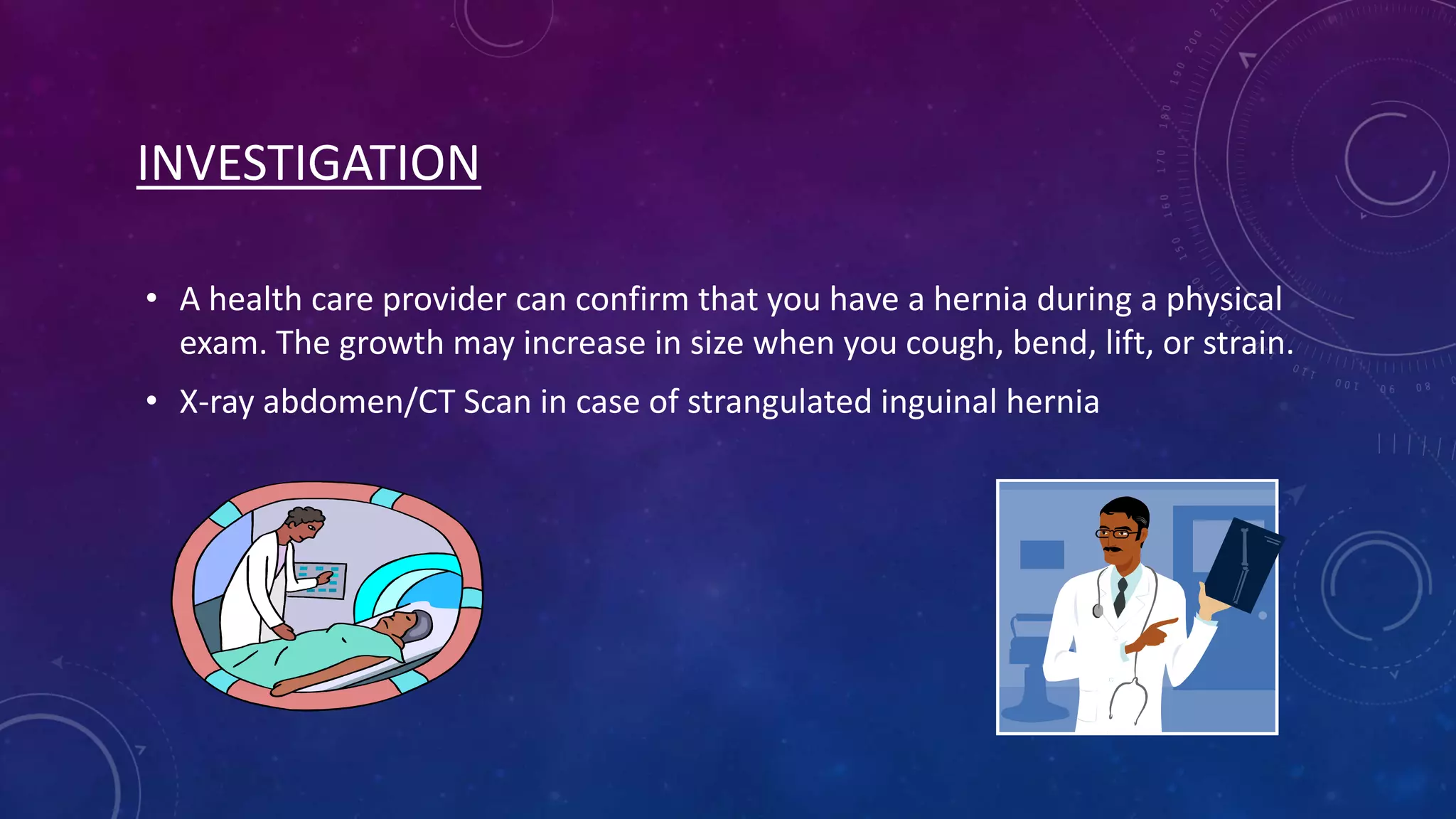 INVESTIGATION

• A health care provider can confirm that you have a hernia during a physical exam. The growth may increase in size when you cough, bend, lift, or strain.
• X-ray abdomen/CT Scan in case of strangulated inguinal hernia